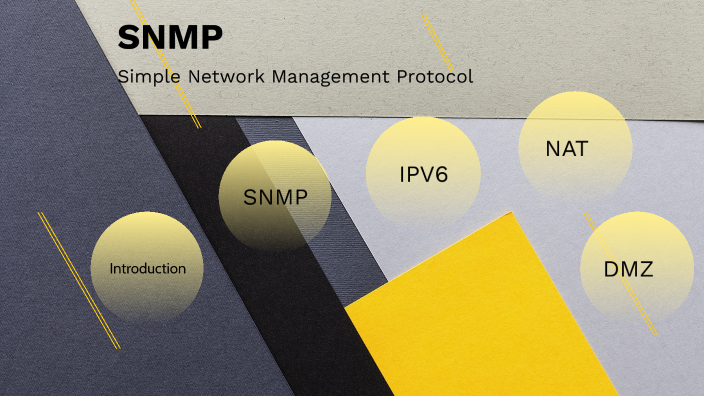 SNMP

Simple Network Management Protocol

Introduction

SNMP

IPV6

NAT

DMZ